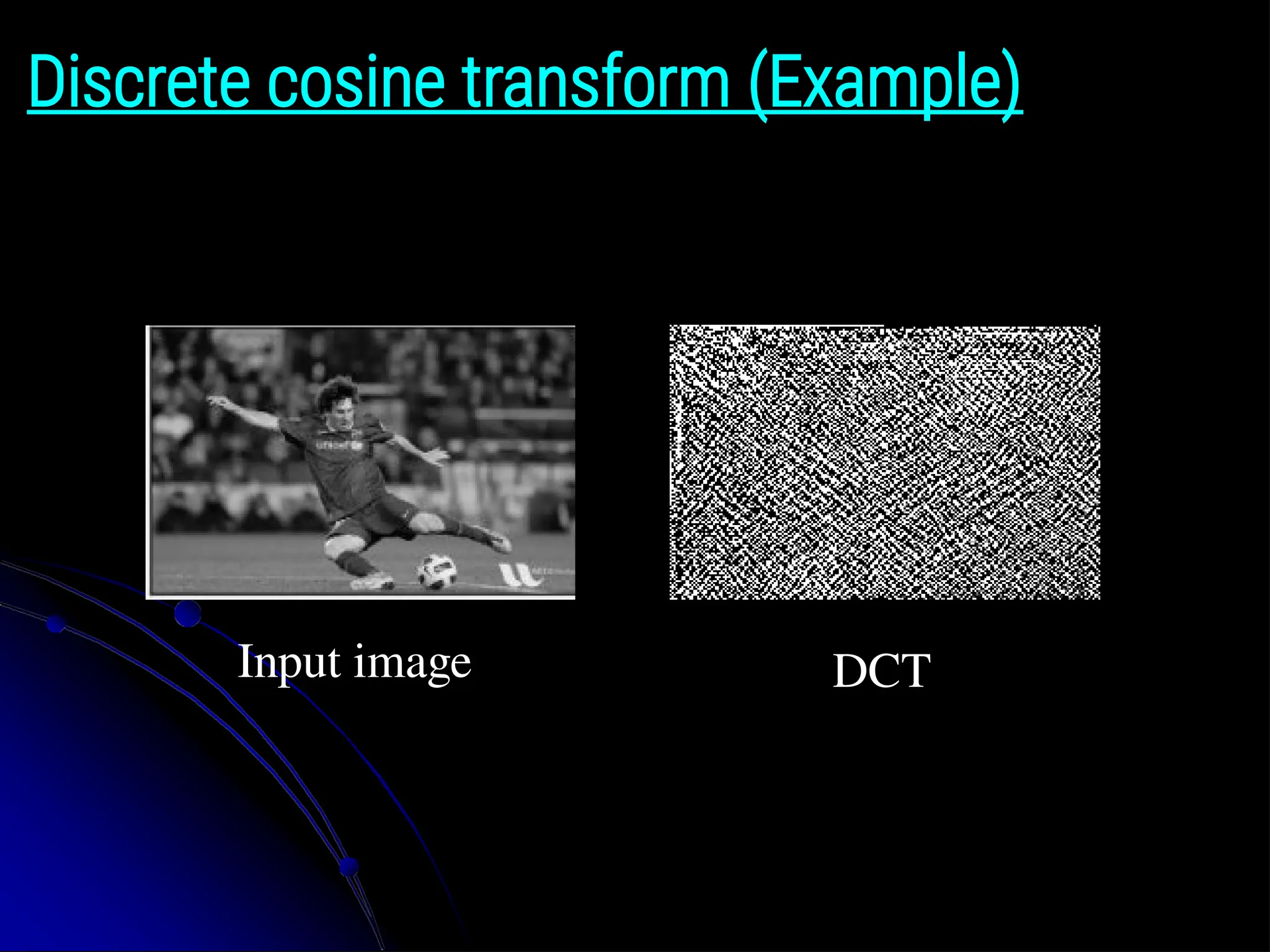 Discrete cosine transform (Example)

Input image

DCT